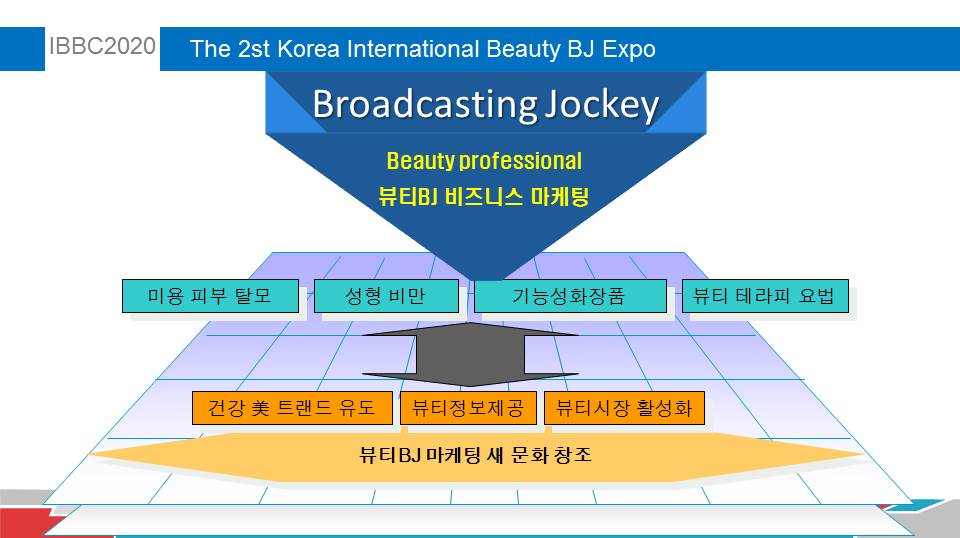 IBBC2020

The 2st Korea International Beauty BJ Expo

Broadcasting Jockey

Beauty professional

뷰티BJ 비즈니스 마케팅

미용 피부 탈모

성형 비만

기능성화장품

뷰티 테라피 요법

건강 美 트랜드 유도

뷰티정보제공

뷰티시장 활성화

뷰티BJ 마케팅 새 문화 창조